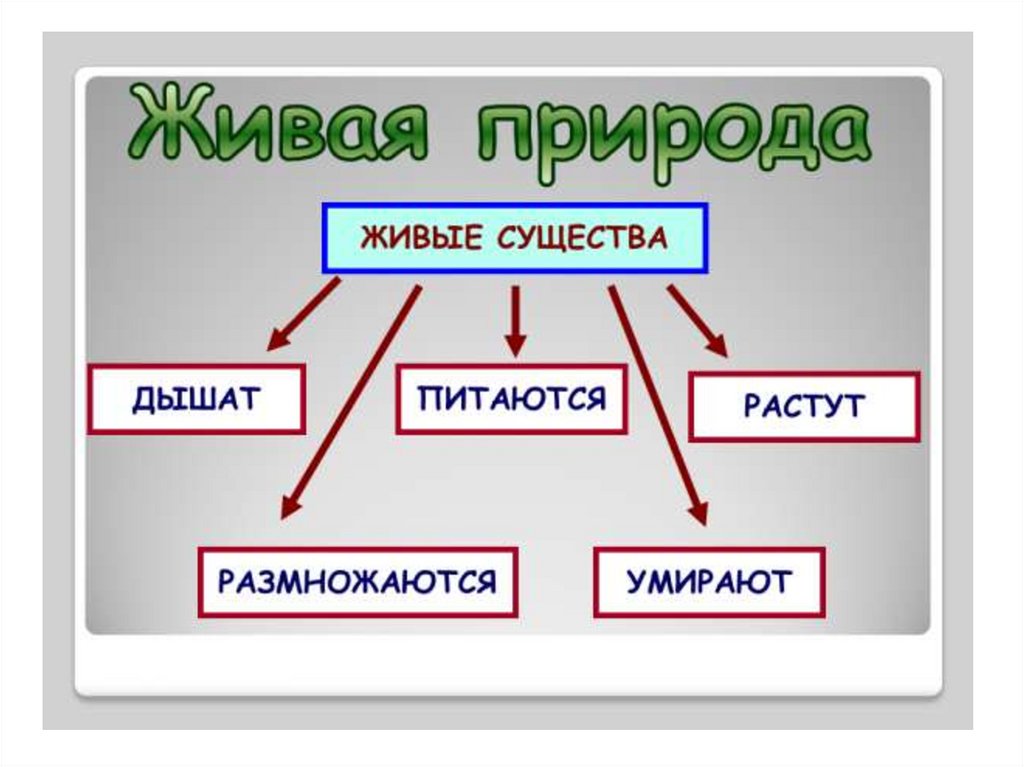 Живая природа

ЖИВЫЕ СУЩЕСТВА

ДЫШАТ

ПИТАЮТСЯ

РАСТУТ

РАЗМНОЖАЮТСЯ

УМИРАЮТ